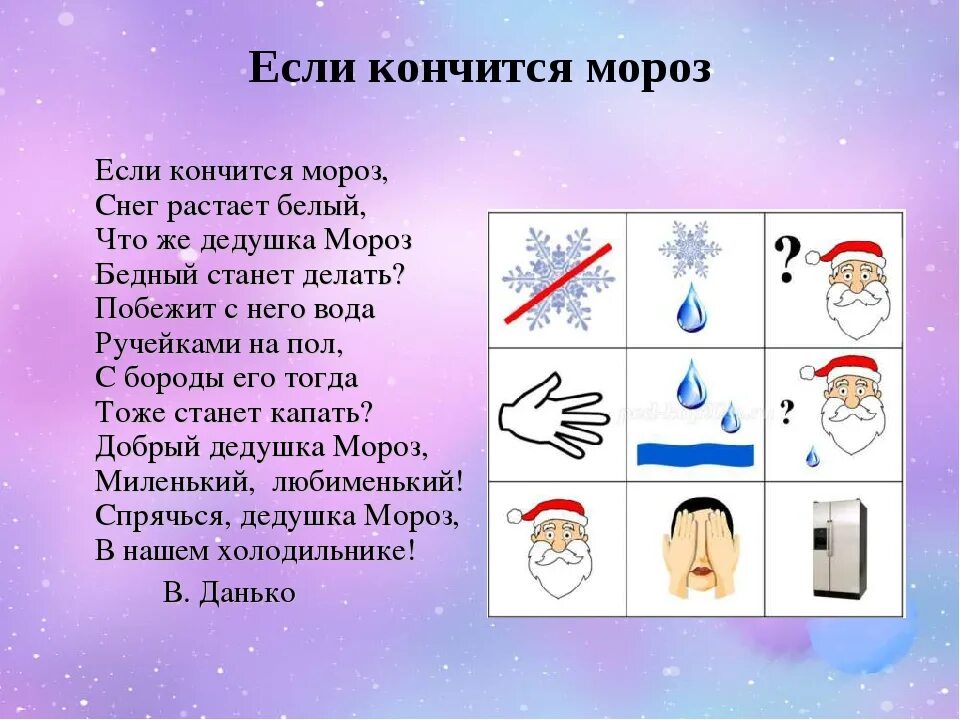 Если кончится мороз

Если кончится мороз,
Снег растает белый,
Что же дедушка Мороз
Бедный станет делать?
Побежит с него вода
Ручейками на пол,
С бороды его тогда
Тоже станет капать?
Добрый дедушка Мороз,
Миленький, любименький!
Спрячься, дедушка Мороз,
В нашем холодильнике!

В. Данько

?

?